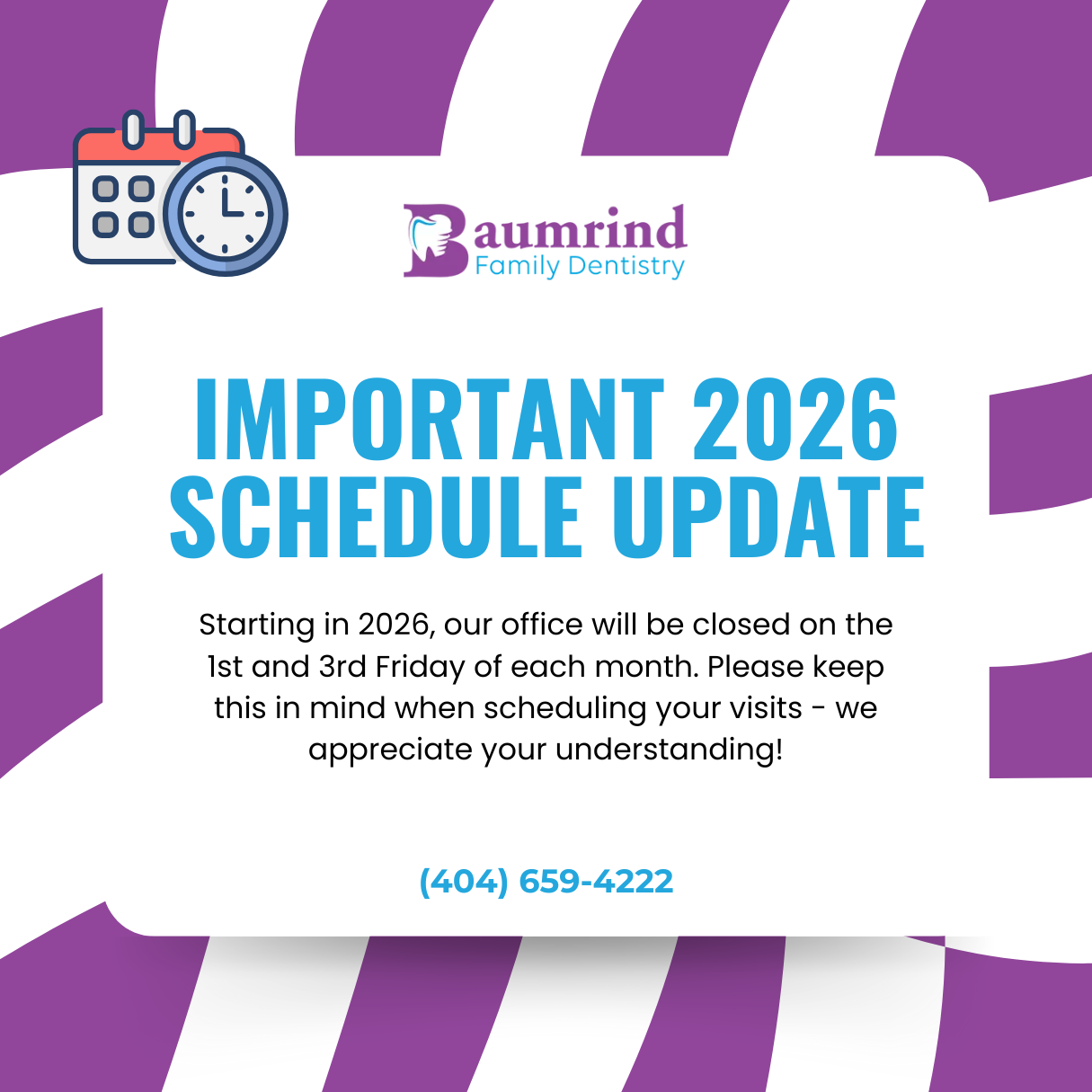 Baumrind
Family Dentistry

IMPORTANT 2026
SCHEDULE UPDATE

Starting in 2026, our office will be closed on the 1st and 3rd Friday of each month. Please keep this in mind when scheduling your visits - we appreciate your understanding!

(404) 659-4222